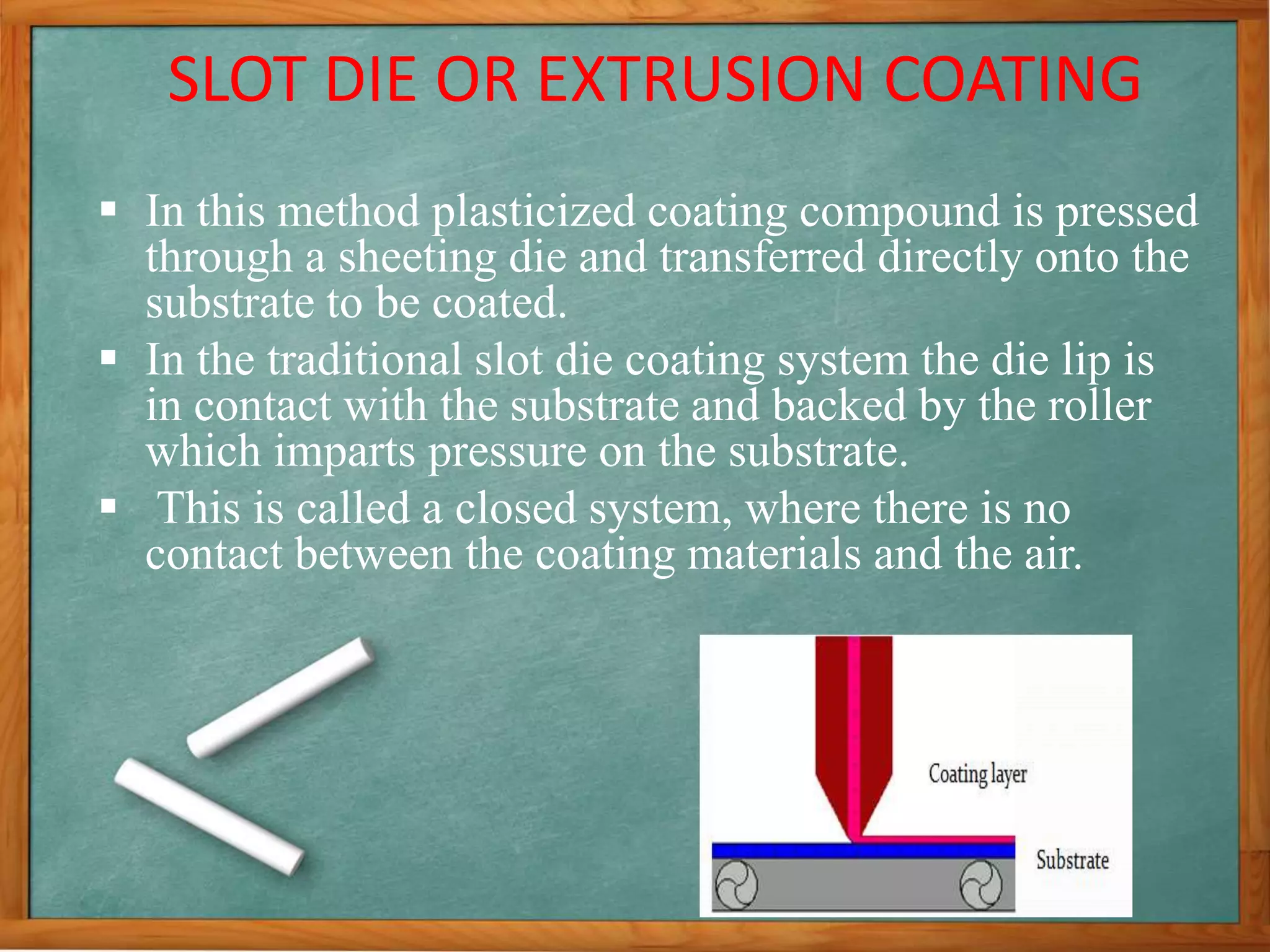 SLOT DIE OR EXTRUSION COATING

▪ In this method plasticized coating compound is pressed through a sheeting die and transferred directly onto the substrate to be coated.

▪ In the traditional slot die coating system the die lip is in contact with the substrate and backed by the roller which imparts pressure on the substrate.

▪ This is called a closed system, where there is no contact between the coating materials and the air.

Coating layer

Substrate